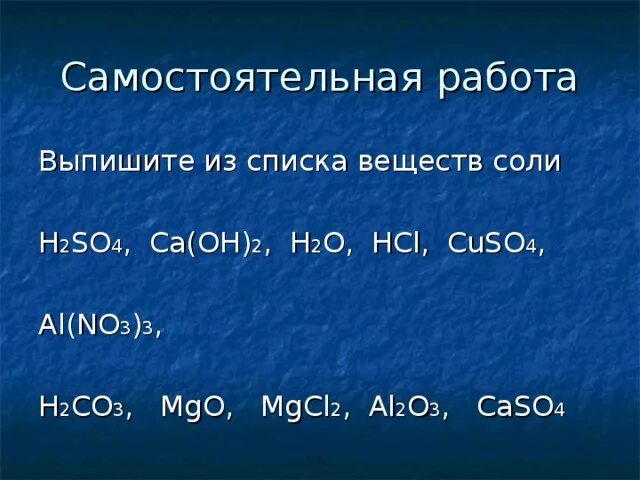 Самостоятельная работа

Выпишите из списка веществ соли

$H_2SO_4$, $Ca(OH)_2$, $H_2O$, $HCl$, $CuSO_4$,

$Al(NO_3)_3$,

$H_2CO_3$, $MgO$, $MgCl_2$, $Al_2O_3$, $CaSO_4$